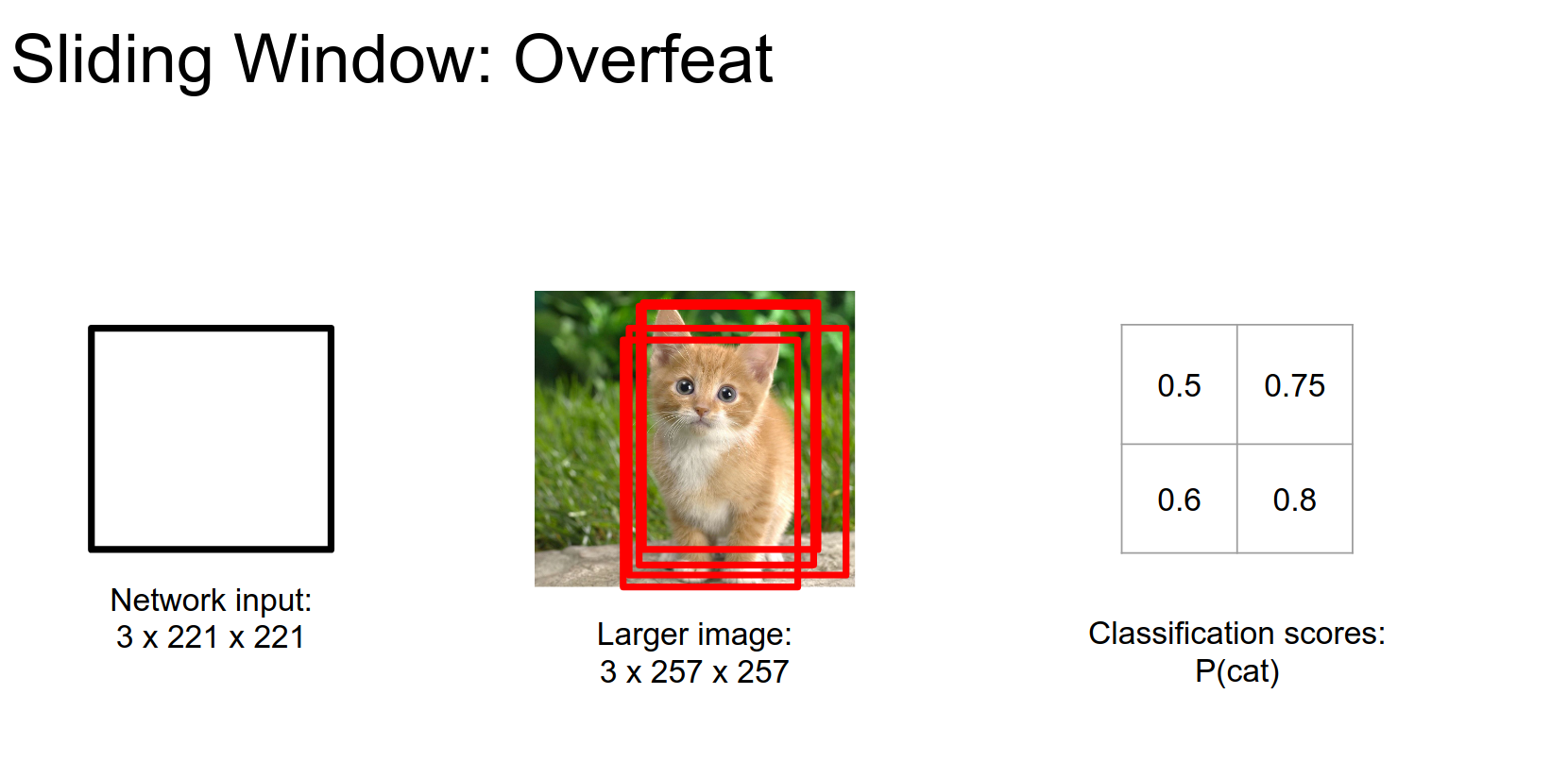 Sliding Window: Overfeat

Network input:
3 x 221 x 221

Larger image:
3 x 257 x 257

| 0.5 | 0.75 |
|---|---|
| 0.6 | 0.8 |

Classification scores:
P(cat)